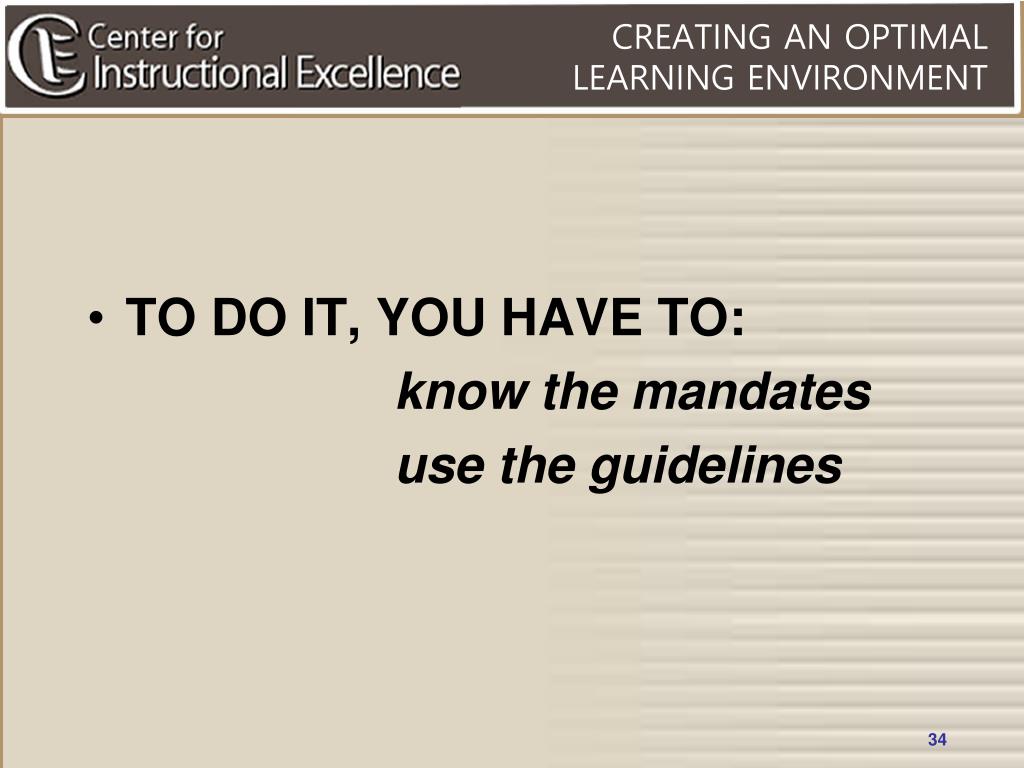 Center for Instructional Excellence

CREATING AN OPTIMAL LEARNING ENVIRONMENT

• TO DO IT, YOU HAVE TO:
know the mandates
use the guidelines

34